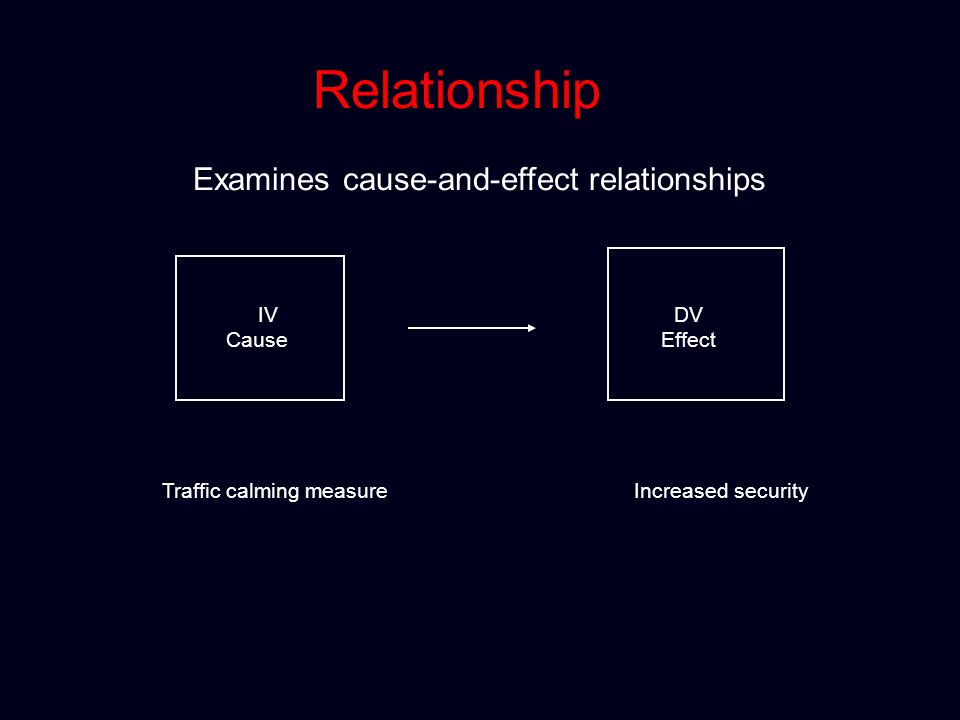 Relationship

Examines cause-and-effect relationships

IV
Cause

DV
Effect

Traffic calming measure

Increased security